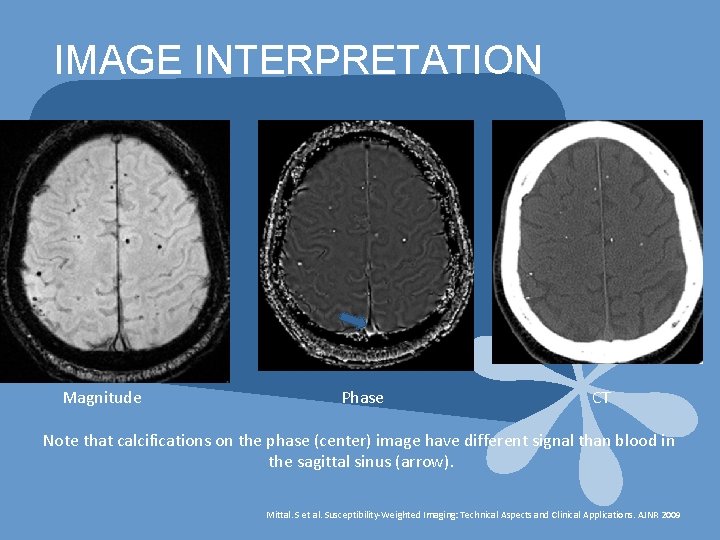 IMAGE INTERPRETATION

Magnitude

Phase

CT

Note that calcifications on the phase (center) image have different signal than blood in the sagittal sinus (arrow).

Mittal.S et al. Susceptibility-Weighted Imaging: Technical Aspects and Clinical Applications. AJNR 2009